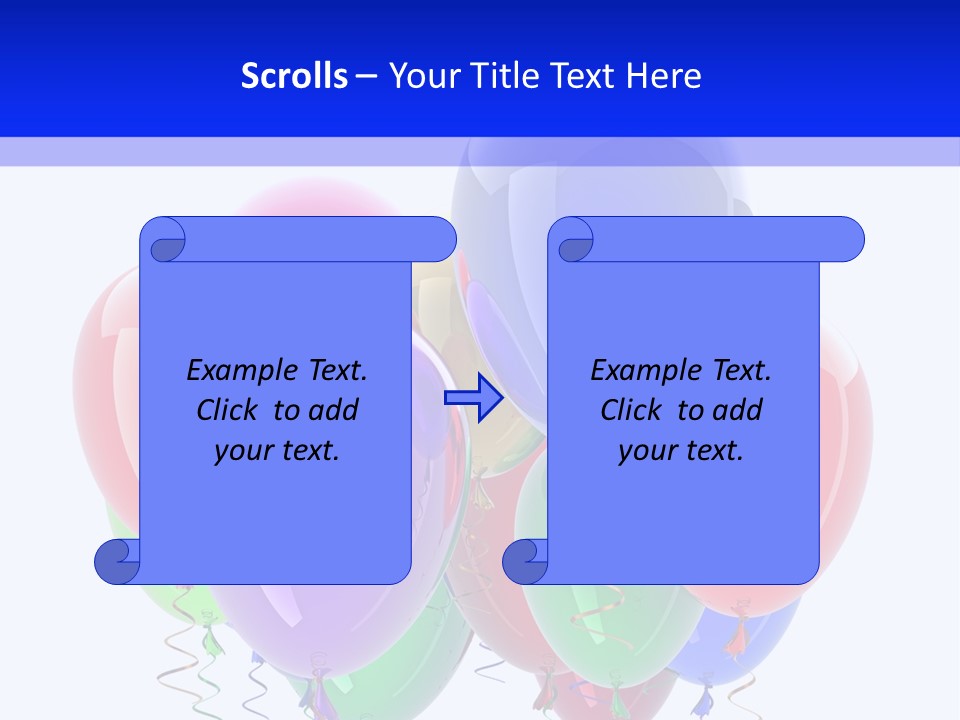 Scrolls – Your Title Text Here

Example Text. Click to add your text.

Example Text. Click to add your text.